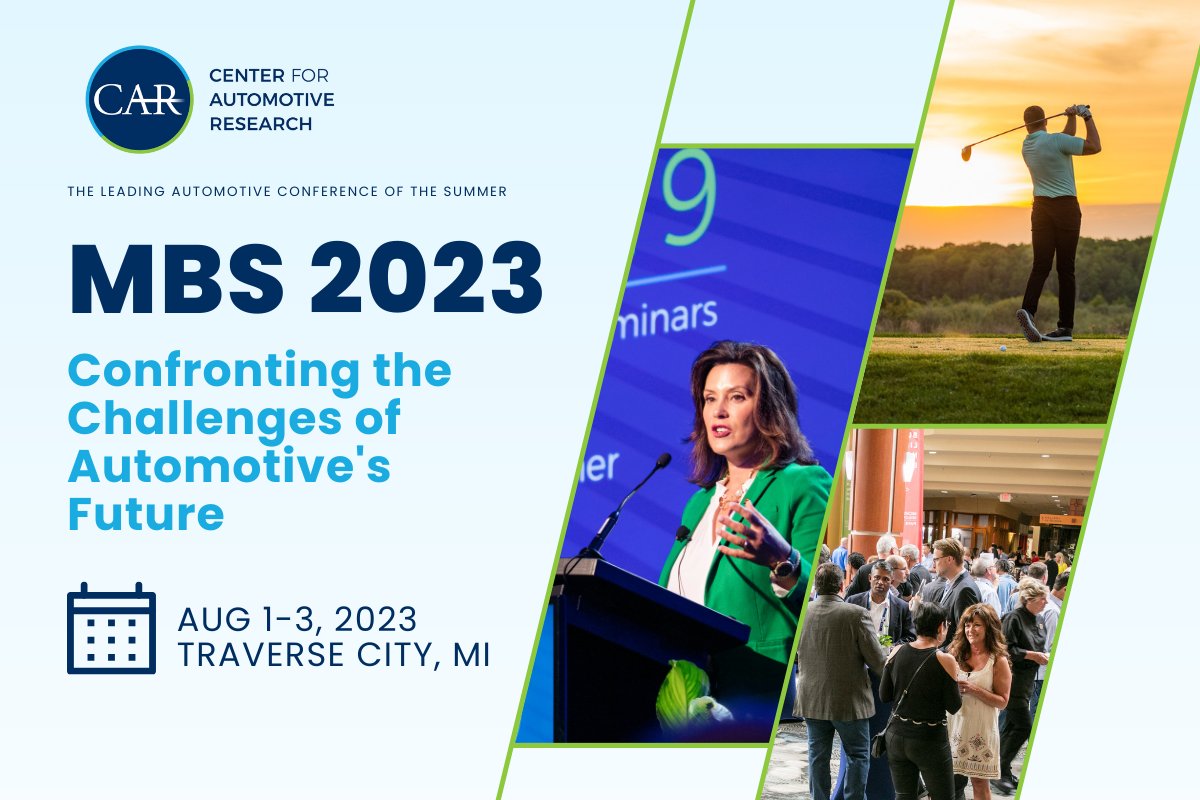 CAR
CENTER FOR AUTOMOTIVE RESEARCH

THE LEADING AUTOMOTIVE CONFERENCE OF THE SUMMER

MBS 2023

Confronting the Challenges of Automotive's Future

AUG 1-3, 2023
TRAVERSE CITY, MI

9
minars
er